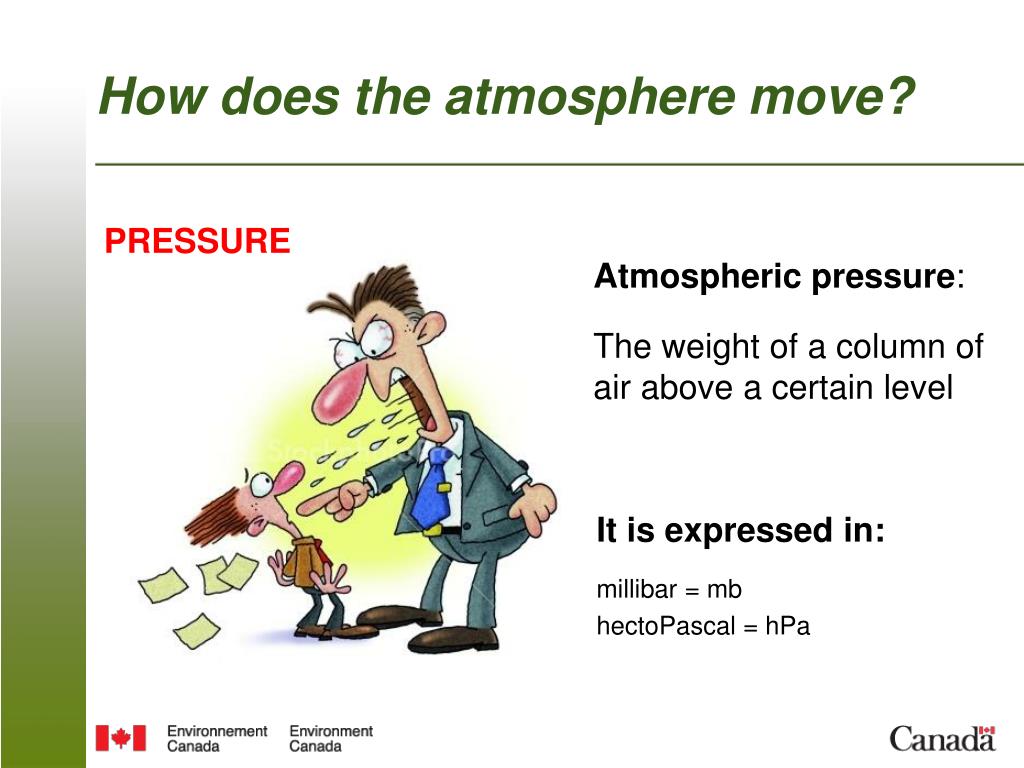 How does the atmosphere move?

PRESSURE

Atmospheric pressure:

The weight of a column of air above a certain level

It is expressed in:

millibar = mb
hectoPascal = hPa

Environnement Canada Environment Canada

Canada